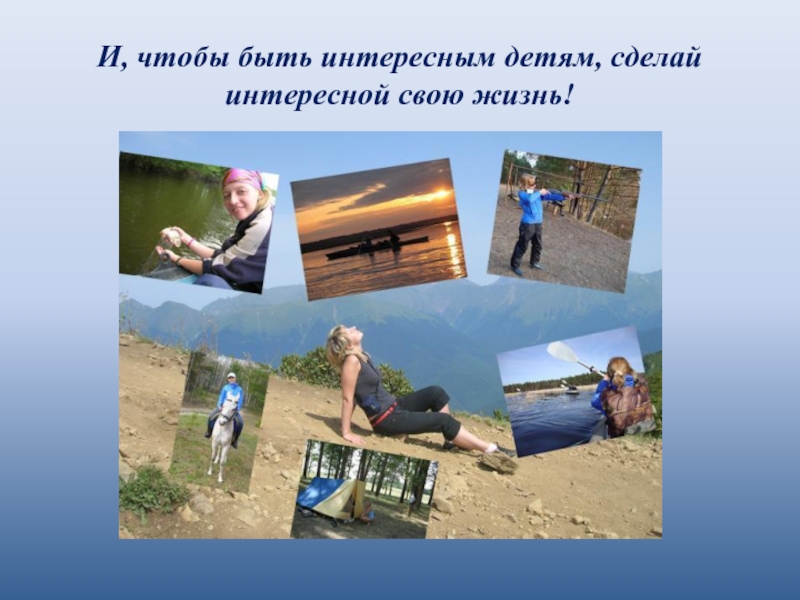 И, чтобы быть интересным детям, сделай интересной свою жизнь!